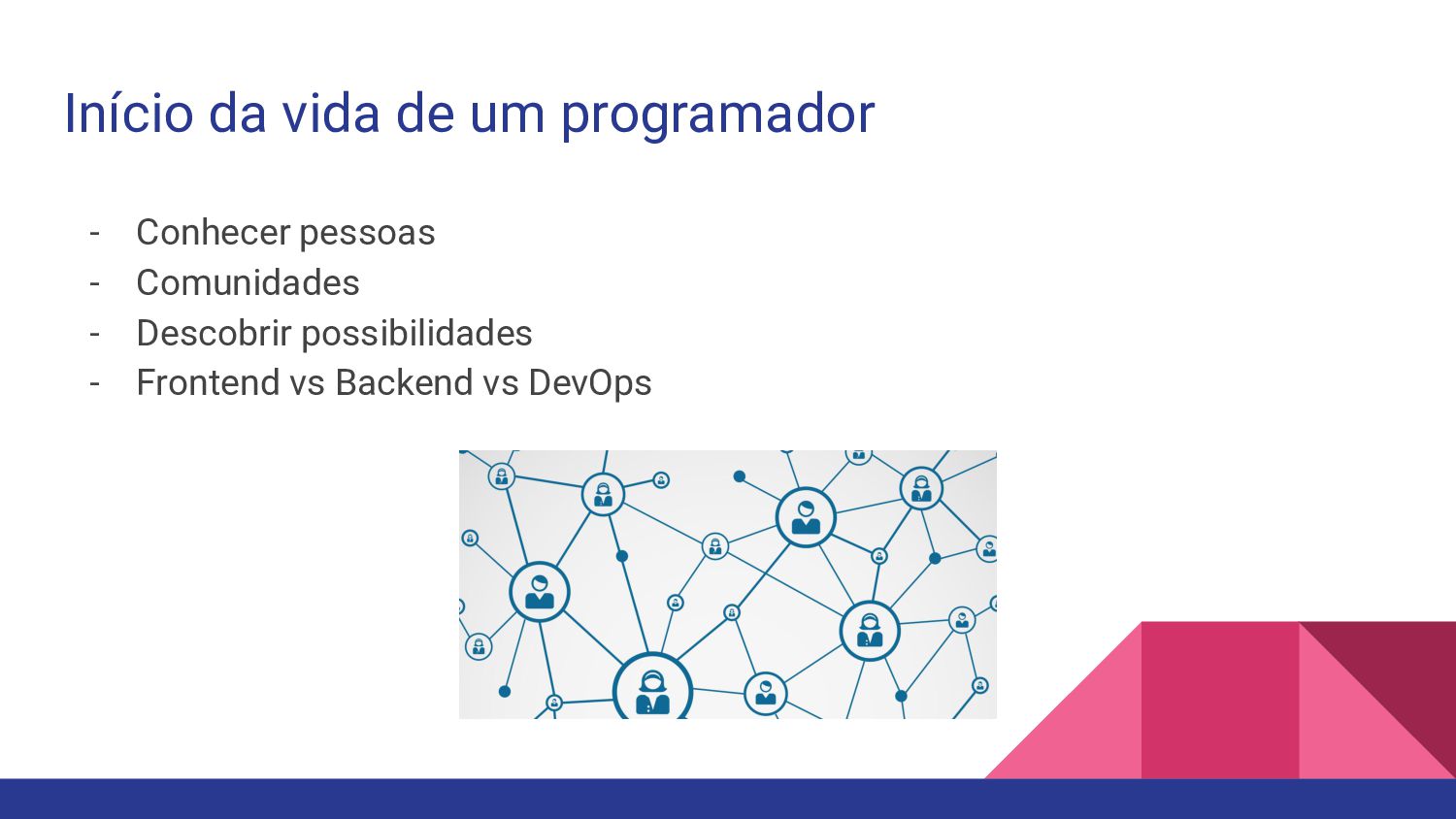 Início da vida de um programador

- Conhecer pessoas
- Comunidades
- Descobrir possibilidades
- Frontend vs Backend vs DevOps